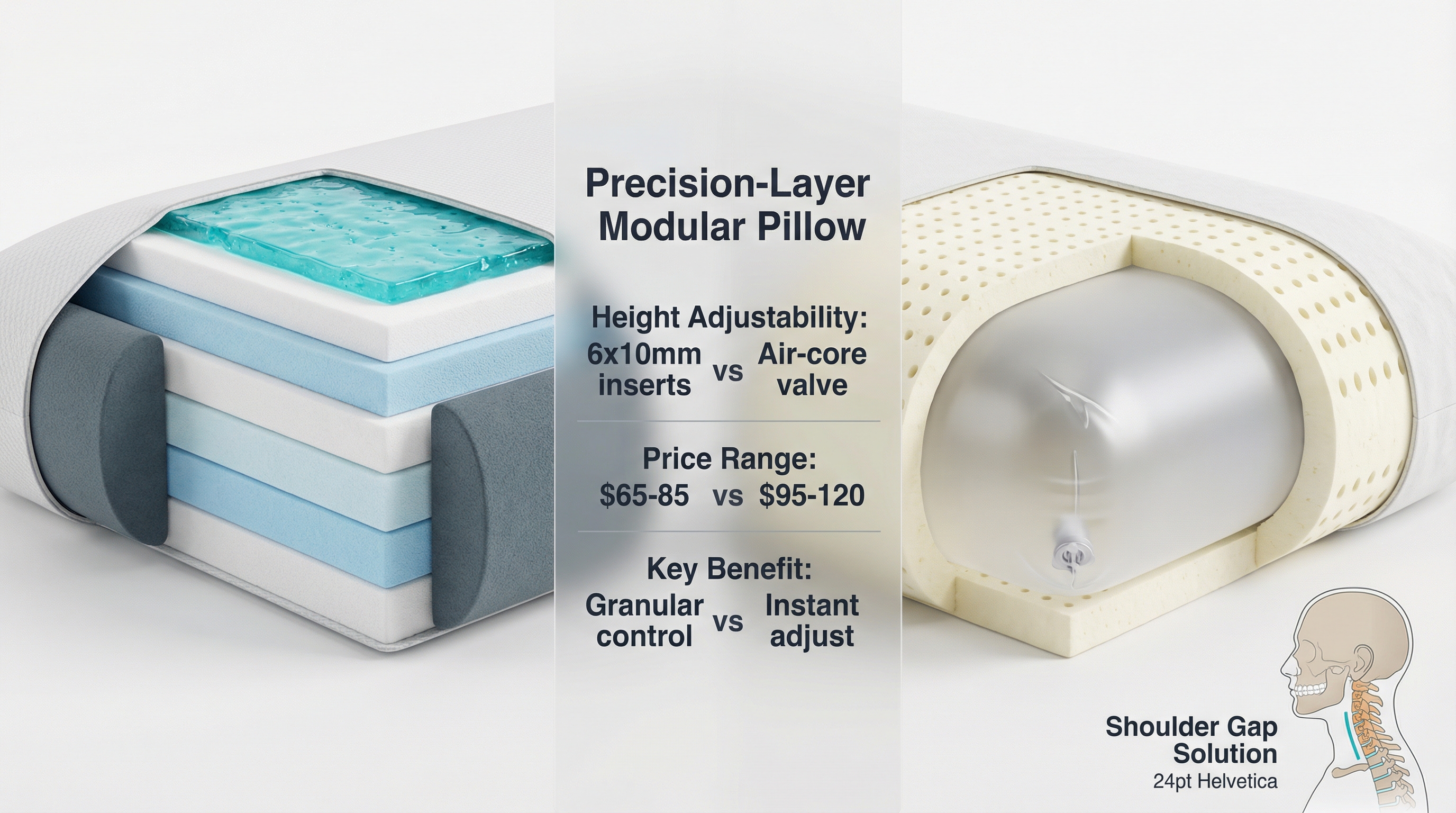 Precision-Layer Modular Pillow

Height Adjustability:
6x10mm inserts vs Air-core valve

Price Range:
$65-85 vs $95-120

Key Benefit:
Granular control vs Instant adjust

Shoulder Gap Solution
24pt Helvetica